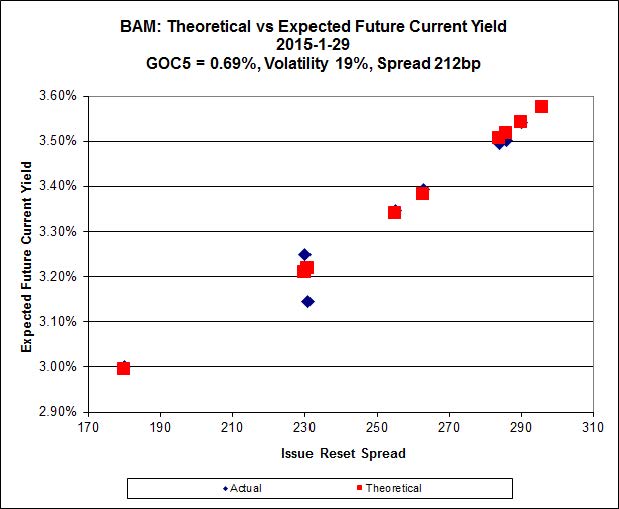 BAM: Theoretical vs Expected Future Current Yield
2015-1-29
GOC5 = 0.69%, Volatility 19%, Spread 212bp

Expected Future Current Yield

3.60%
3.50%
3.40%
3.30%
3.20%
3.10%
3.00%
2.90%

170 190 210 230 250 270 290 310

Issue Reset Spread

Actual
Theoretical